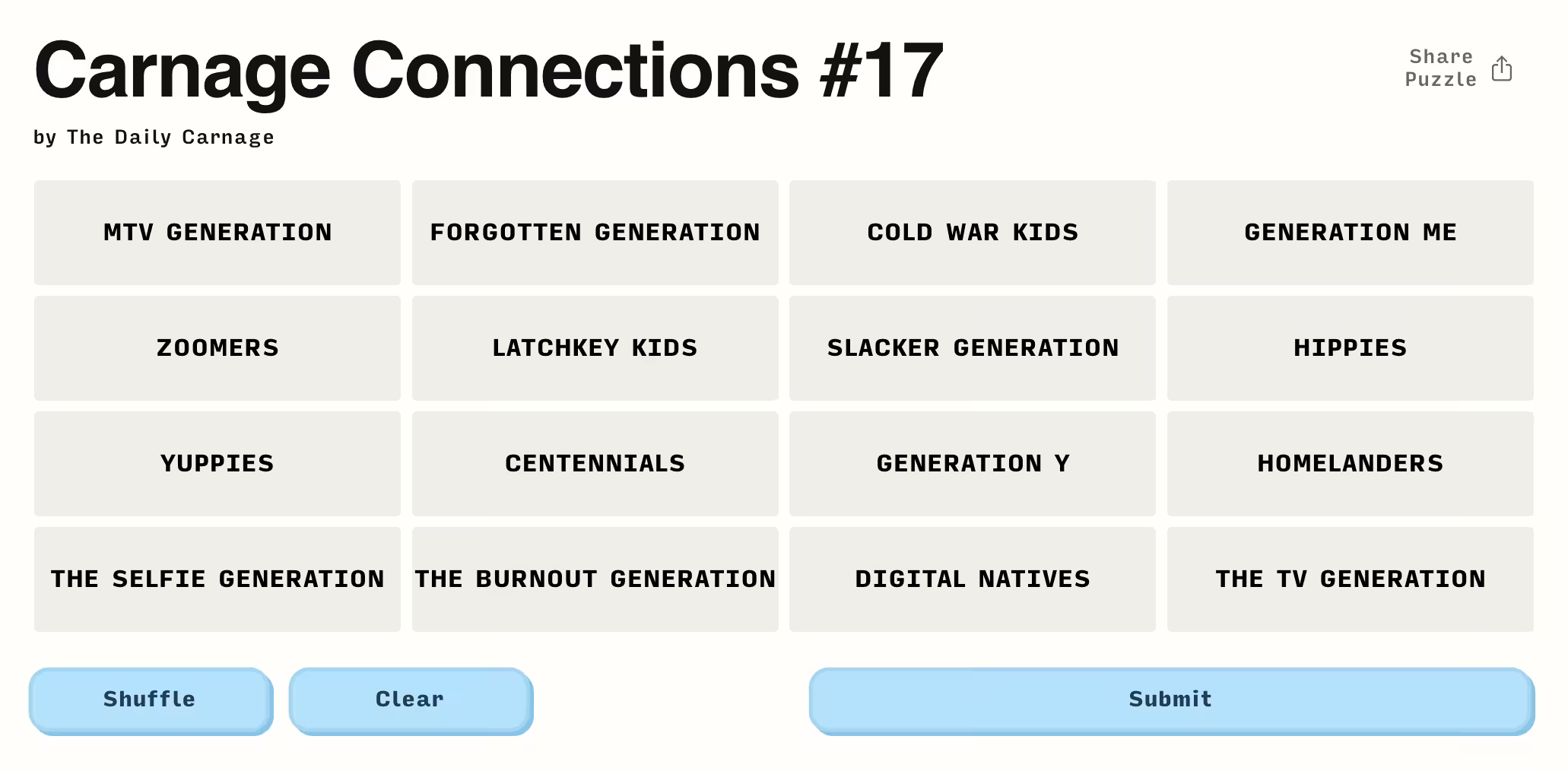 Carnage Connections #17

Share Puzzle

by The Daily Carnage

| MTV GENERATION | FORGOTTEN GENERATION | COLD WAR KIDS | GENERATION ME |
|---|---|---|---|
| ZOOMERS | LATCHKEY KIDS | SLACKER GENERATION | HIPPIES |
| YUPPIES | CENTENNIALS | GENERATION Y | HOMELANDERS |
| THE SELFIE GENERATION | THE BURNOUT GENERATION | DIGITAL NATIVES | THE TV GENERATION |

Shuffle

Clear

Submit